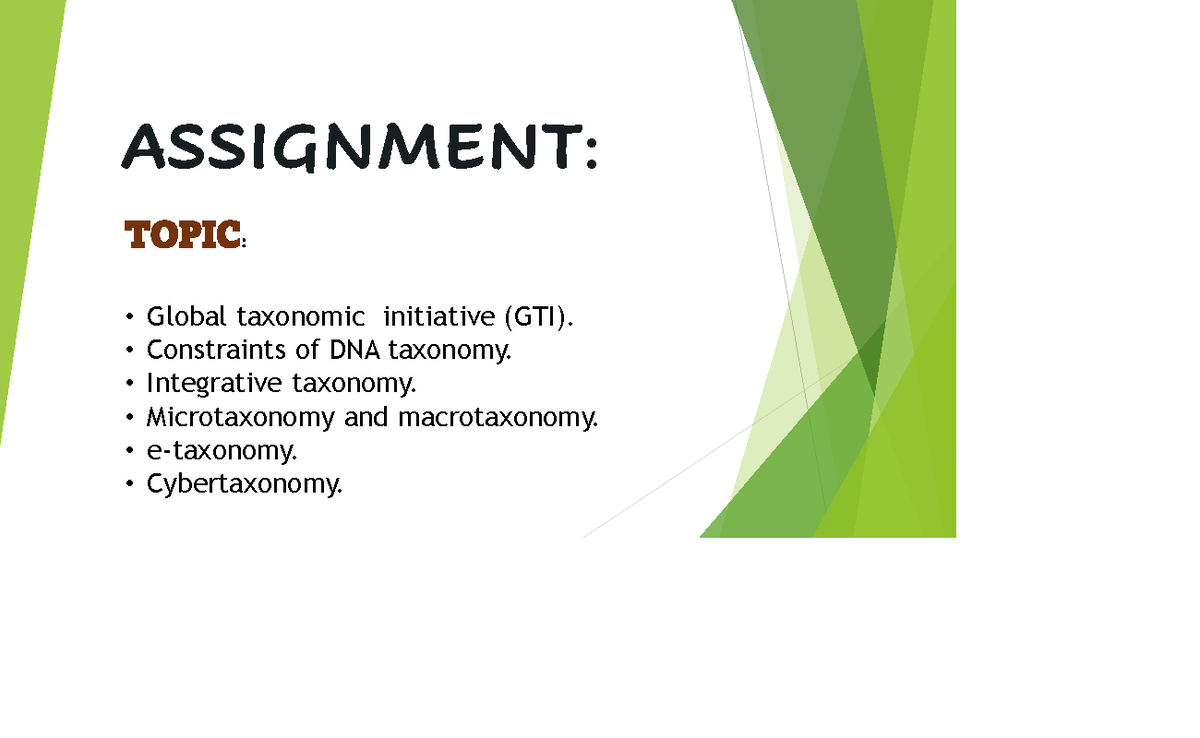 ASSIGNMENT:

TOPIC:

• Global taxonomic initiative (GTI).
• Constraints of DNA taxonomy.
• Integrative taxonomy.
• Microtaxonomy and macrotaxonomy.
• e-taxonomy.
• Cybertaxonomy.